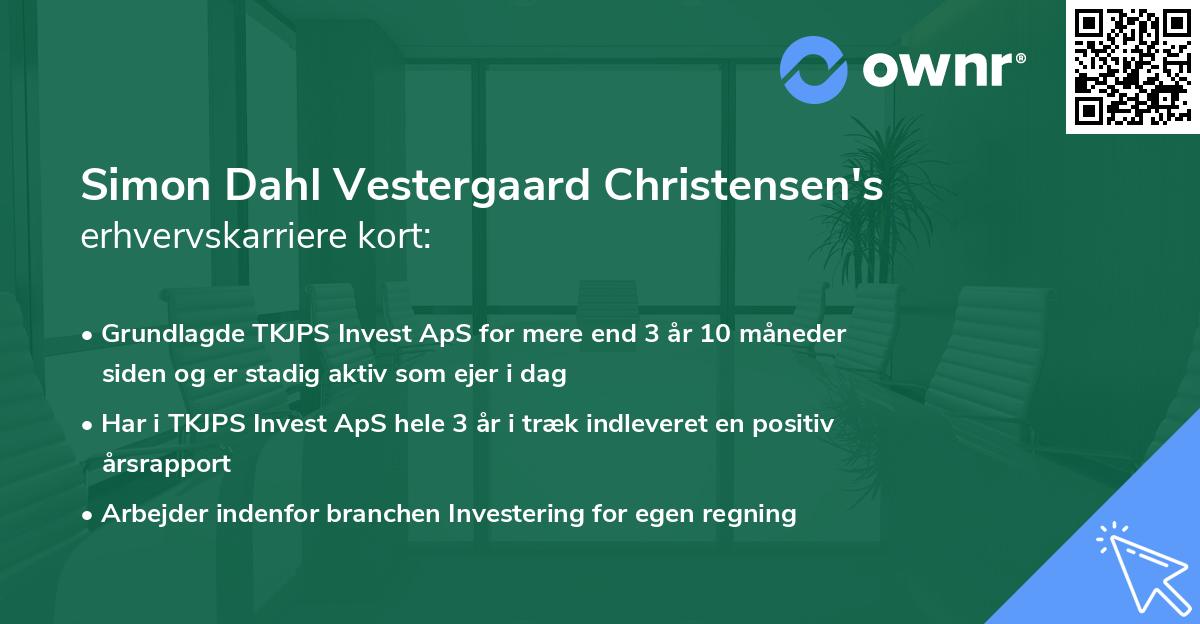 ownr®

Simon Dahl Vestergaard Christensen's erhvervskarriere kort:

• Grundlagde TKJPS Invest ApS for mere end 3 år 10 måneder siden og er stadig aktiv som ejer i dag

• Har i TKJPS Invest ApS hele 3 år i træk indleveret en positiv årsrapport

• Arbejder indenfor branchen Investering for egen regning